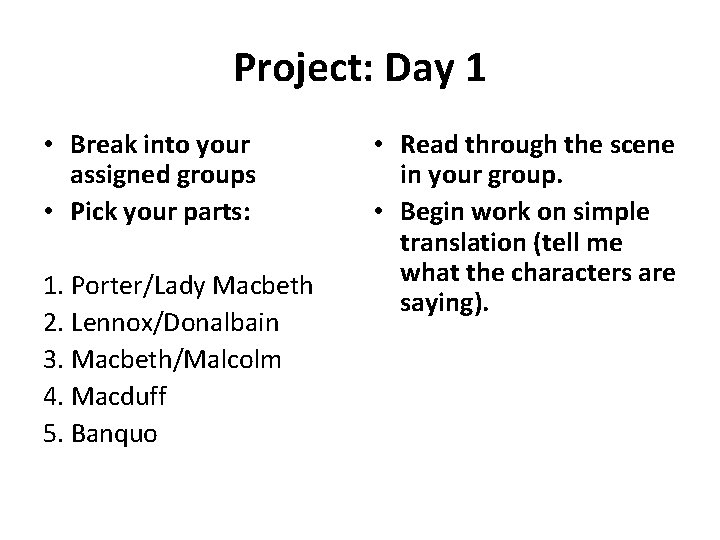 Project: Day 1

• Break into your assigned groups
• Pick your parts:

1. Porter/Lady Macbeth
2. Lennox/Donalbain
3. Macbeth/Malcolm
4. Macduff
5. Banquo

• Read through the scene in your group.
• Begin work on simple translation (tell me what the characters are saying).